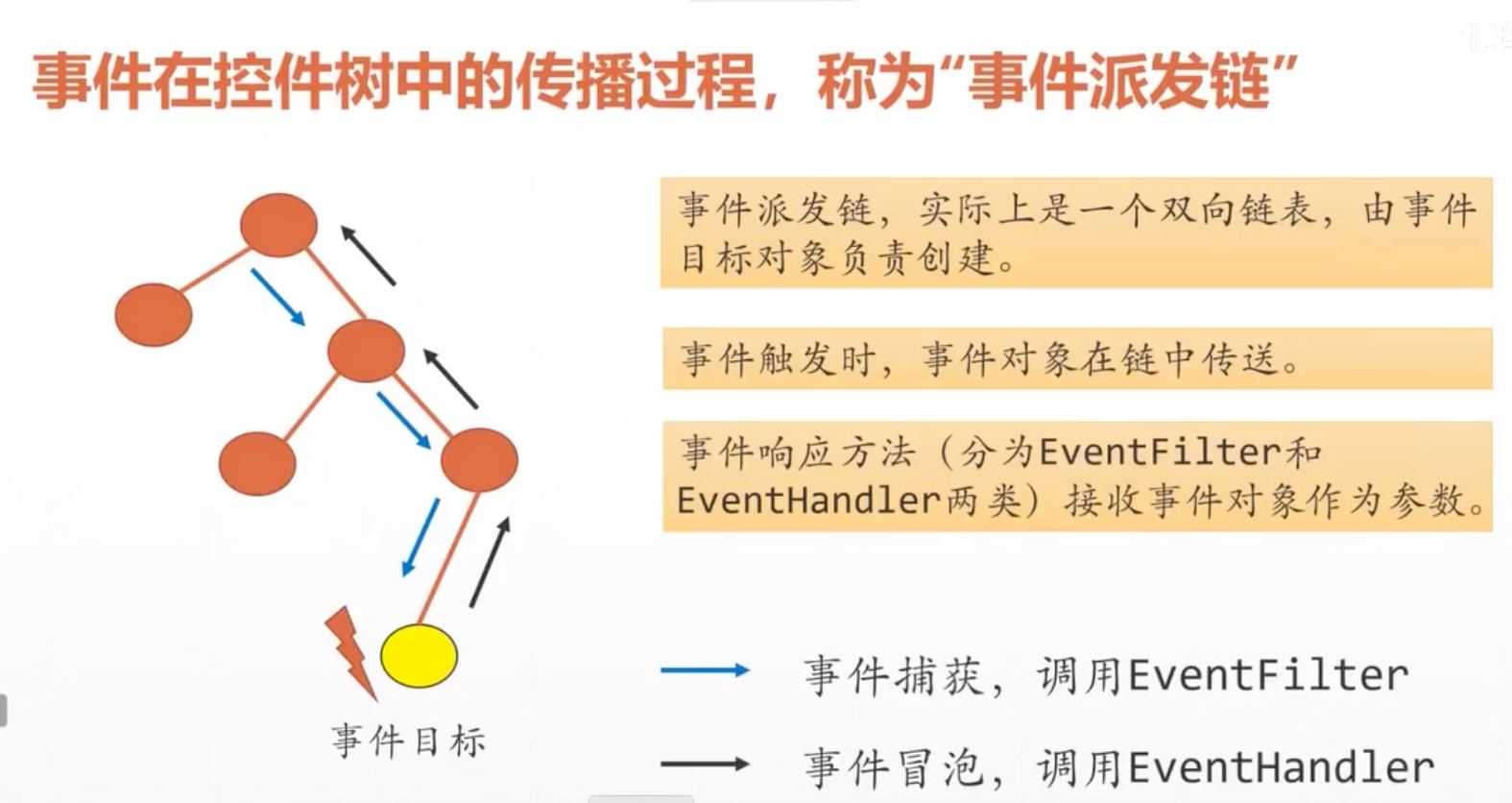 事件在控件树中的传播过程，称为“事件派发链”

事件派发链，实际上是一个双向链表，由事件目标对象负责创建。

事件触发时，事件对象在链中传送。

事件响应方法（分为EventFilter和EventHandler两类）接收事件对象作为参数。

事件目标

事件捕获，调用EventFilter

事件冒泡，调用EventHandler